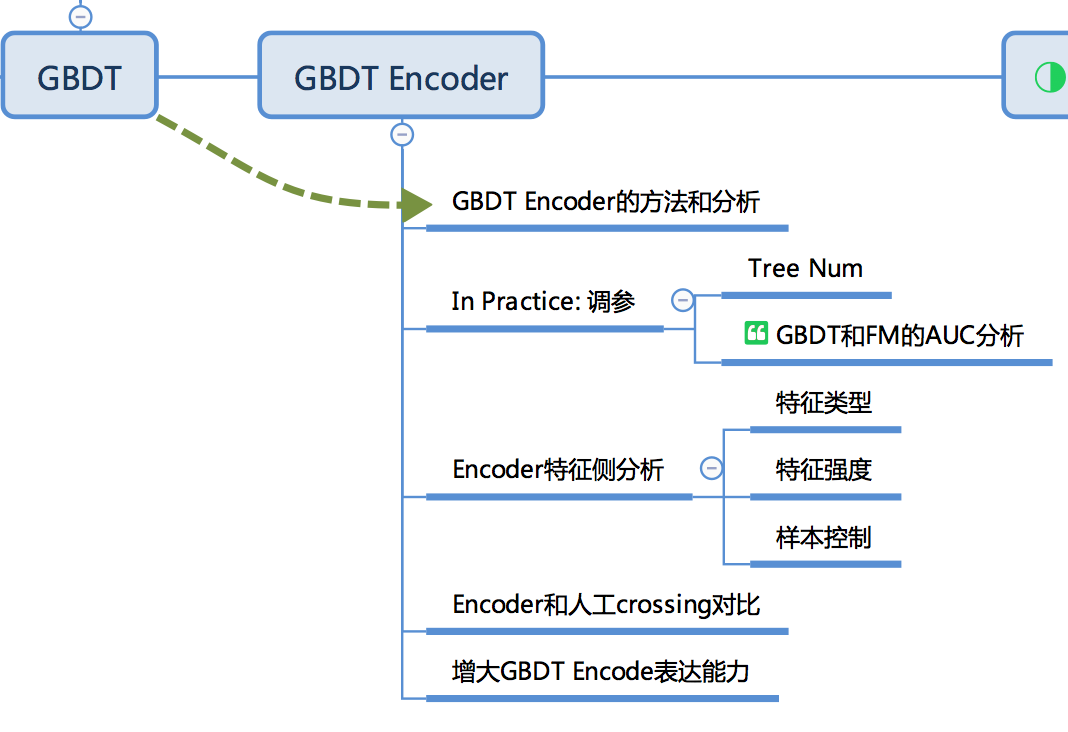 GBDT

GBDT Encoder

GBDT Encoder的方法和分析

In Practice: 调参

Tree Num

GBDT和FM的AUC分析

Encoder特征侧分析

特征类型

特征强度

样本控制

Encoder和人工crossing对比

增大GBDT Encode表达能力